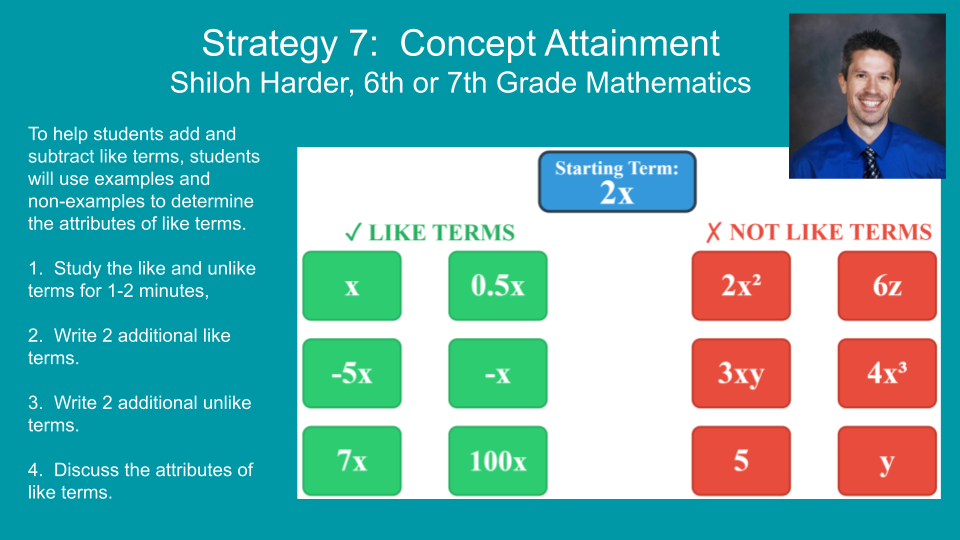 Strategy 7: Concept Attainment
Shiloh Harder, 6th or 7th Grade Mathematics

To help students add and subtract like terms, students will use examples and non-examples to determine the attributes of like terms.

1. Study the like and unlike terms for 1-2 minutes,

2. Write 2 additional like terms.

3. Write 2 additional unlike terms.

4. Discuss the attributes of like terms.

Starting Term:
$2x$

✓ LIKE TERMS

$x$ $0.5x$
$-5x$ $-x$
$7x$ $100x$

✗ NOT LIKE TERMS

$2x^2$ $6z$
$3xy$ $4x^3$
$5$ $y$